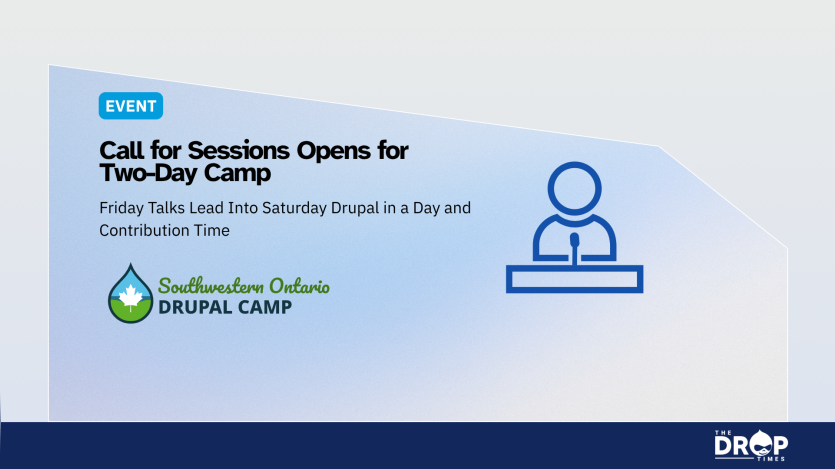 EVENT

Call for Sessions Opens for Two-Day Camp

Friday Talks Lead Into Saturday Drupal in a Day and Contribution Time

Southwestern Ontario
DRUPAL CAMP

THE DROP TIMES